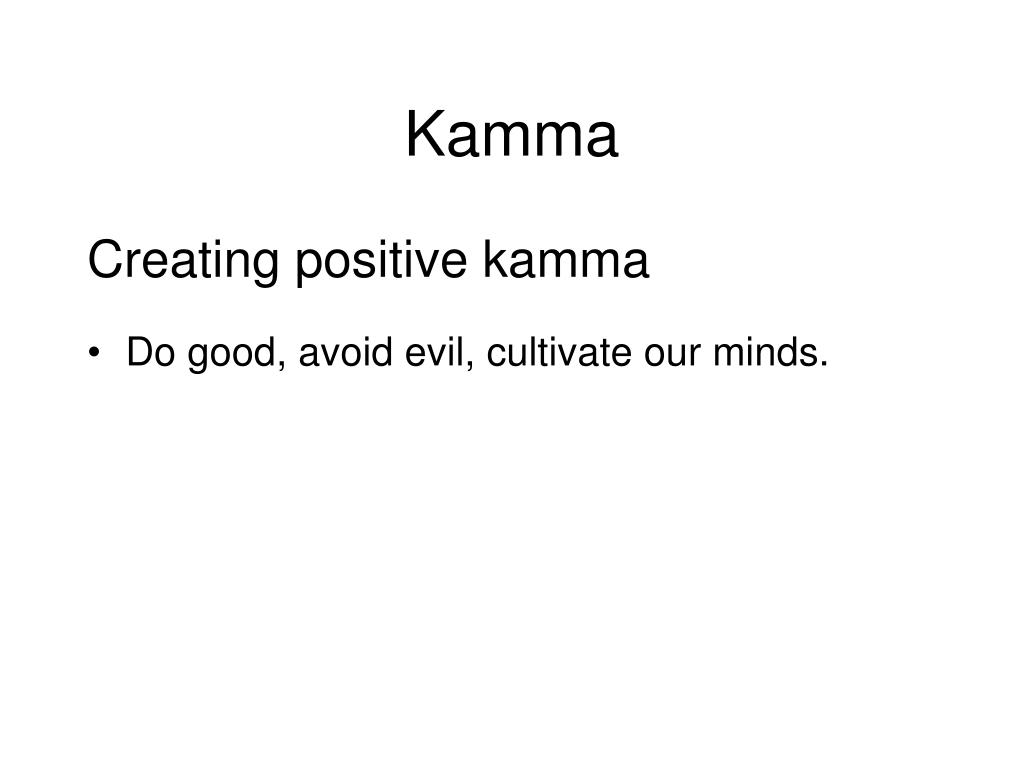 Kamma

Creating positive kamma

• Do good, avoid evil, cultivate our minds.